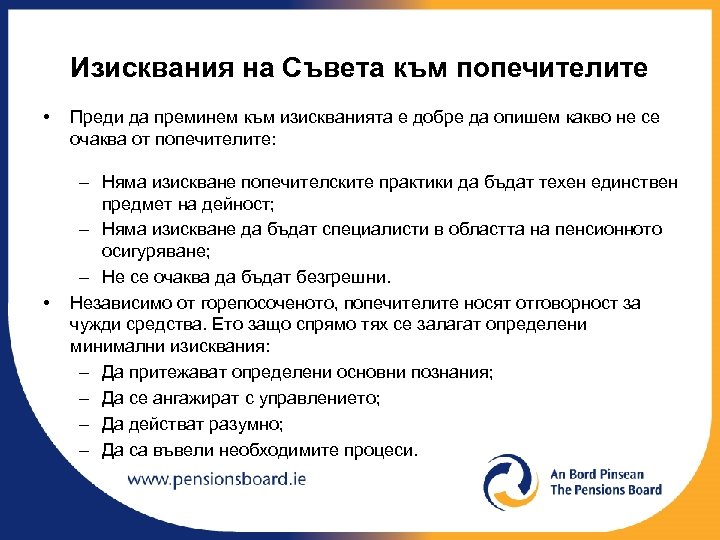 Изисквания на Съвета към попечителите

• Преди да преминем към изискванията е добре да опишем какво не се очаква от попечителите:

– Няма изискване попечителските практики да бъдат техен единствен предмет на дейност;
– Няма изискване да бъдат специалисти в областта на пенсионното осигуряване;
– Не се очаква да бъдат безгрешни.

• Независимо от горепосоченото, попечителите носят отговорност за чужди средства. Ето защо спрямо тях се залагат определени минимални изисквания:
– Да притежават определени основни познания;
– Да се ангажират с управлението;
– Да действат разумно;
– Да са въвели необходимите процеси.

www.pensionsboard.ie

An Bord Pinsean
The Pensions Board